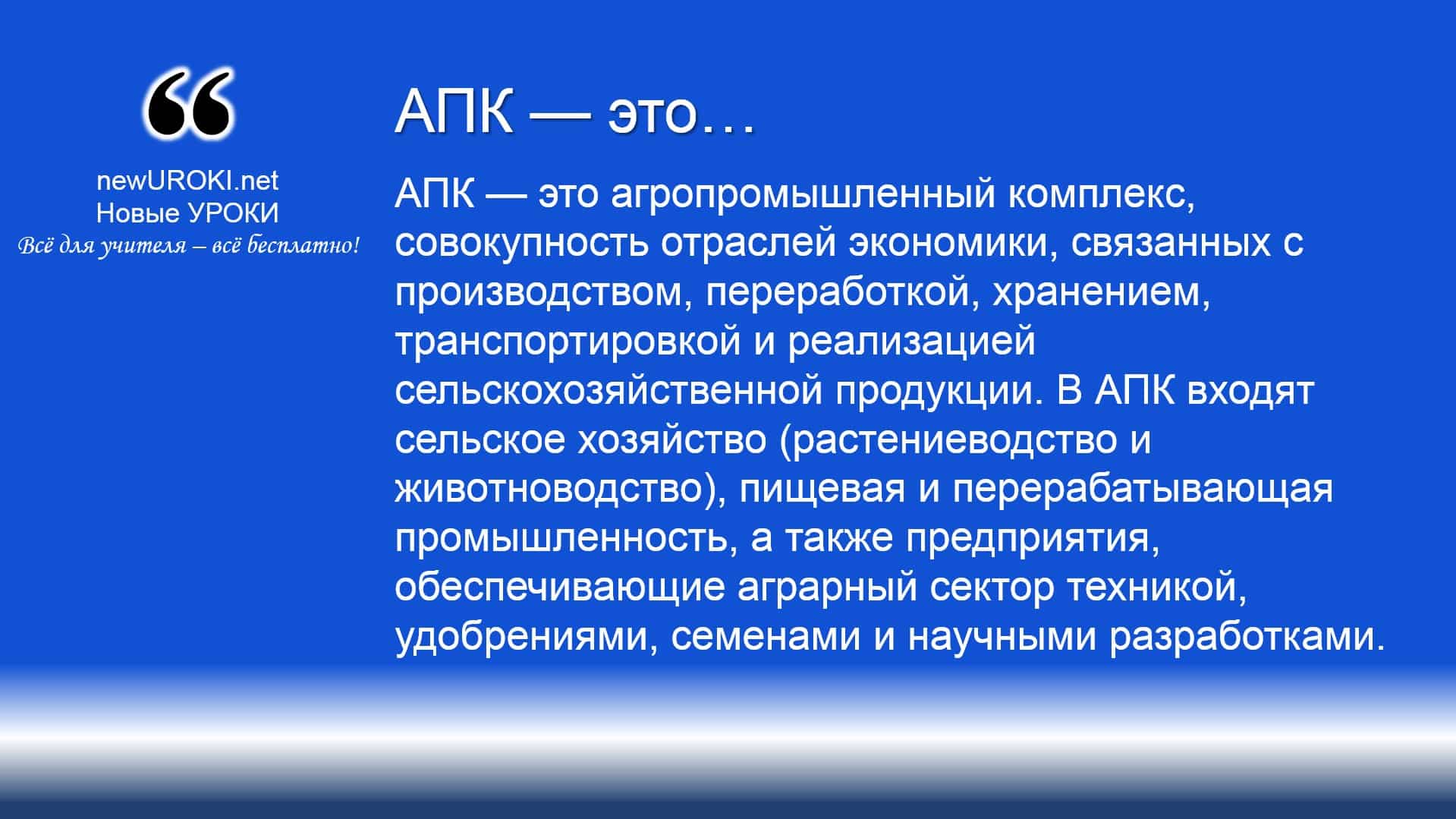 “

newUROKI.net
Новые УРОКИ
Всё для учителя – всё бесплатно!

АПК — это…

АПК — это агропромышленный комплекс, совокупность отраслей экономики, связанных с производством, переработкой, хранением, транспортировкой и реализацией сельскохозяйственной продукции. В АПК входят сельское хозяйство (растениеводство и животноводство), пищевая и перерабатывающая промышленность, а также предприятия, обеспечивающие аграрный сектор техникой, удобрениями, семенами и научными разработками.